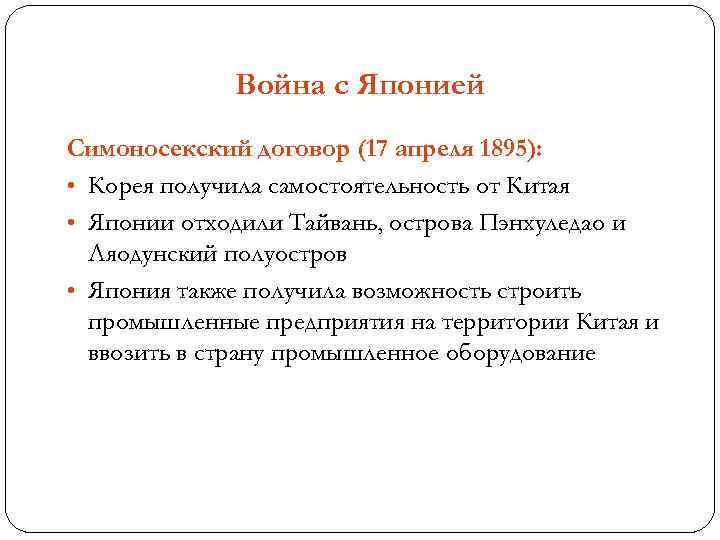 Война с Японией

Симоносекский договор (17 апреля 1895):

• Корея получила самостоятельность от Китая
• Японии отходили Тайвань, острова Пэнхуледао и Ляодунский полуостров
• Япония также получила возможность строить промышленные предприятия на территории Китая и ввозить в страну промышленное оборудование